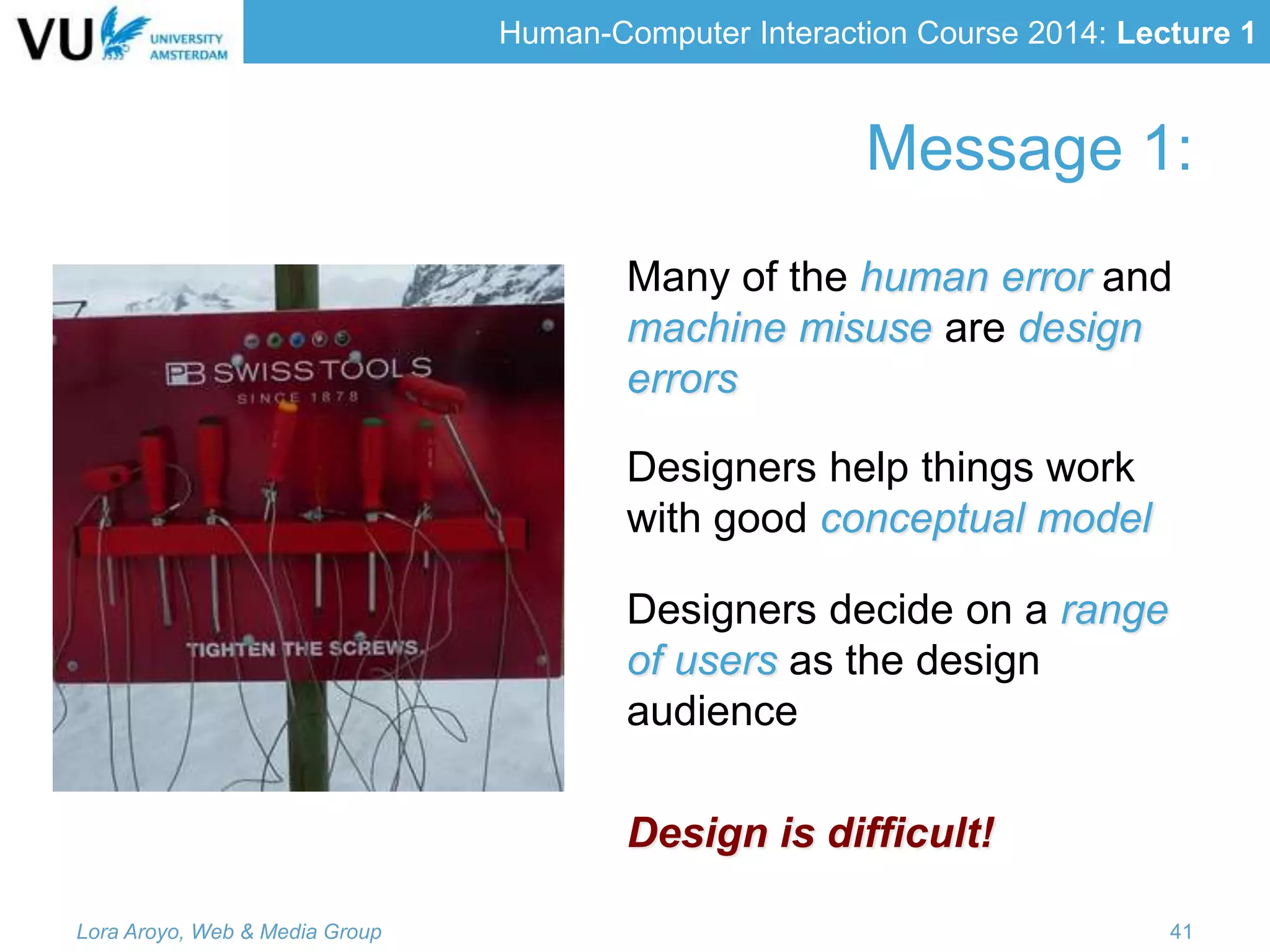 VU UNIVERSITY AMSTERDAM

Human-Computer Interaction Course 2014: Lecture 1

Message 1:

PB SWISS TOOLS
SINCE 1878

TIGHTEN THE SCREWS.

Many of the human error and machine misuse are design errors

Designers help things work with good conceptual model

Designers decide on a range of users as the design audience

Design is difficult!

Lora Aroyo, Web & Media Group

41